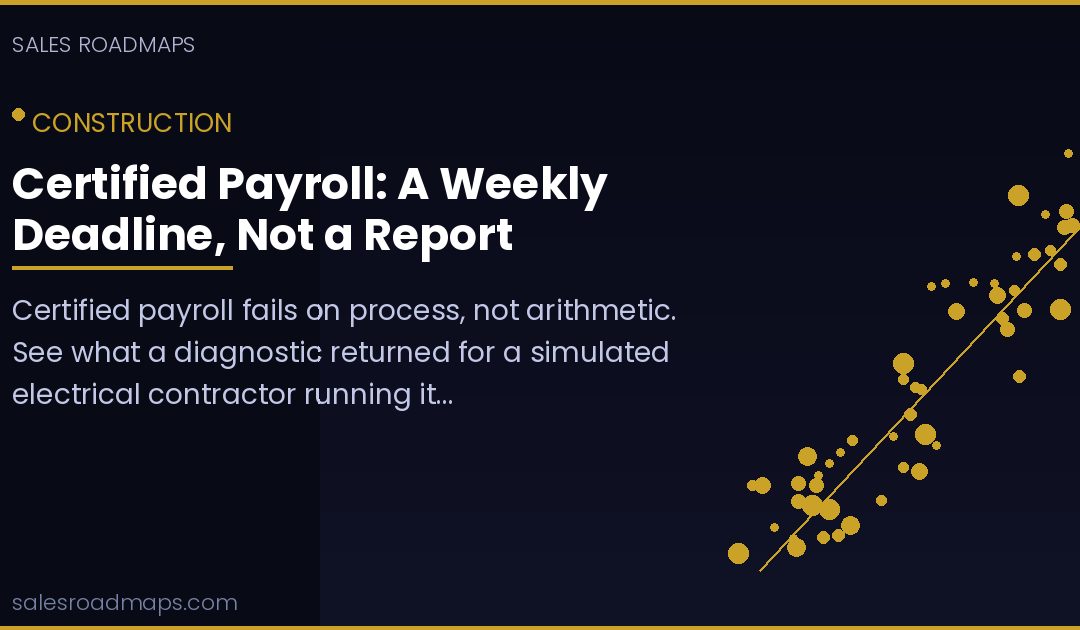 SALES ROADMAPS

CONSTRUCTION

Certified Payroll: A Weekly Deadline, Not a Report

Certified payroll fails on process, not arithmetic. See what a diagnostic returned for a simulated electrical contractor running it...

salesroadmaps.com